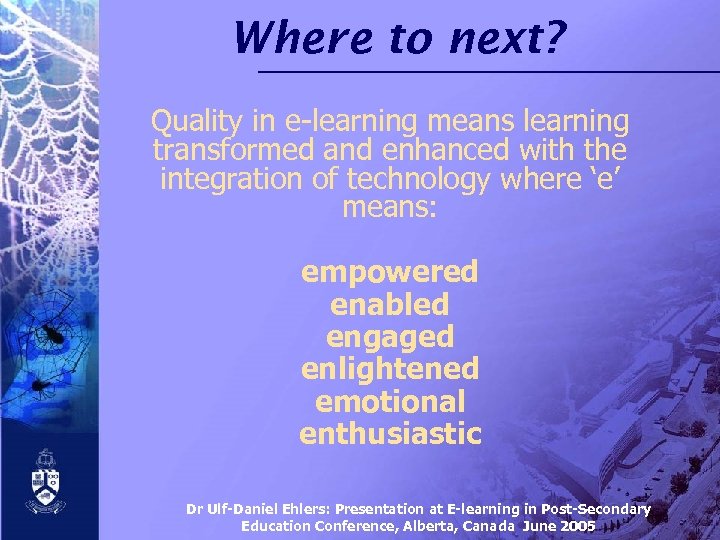 Where to next?

Quality in e-learning means learning transformed and enhanced with the integration of technology where ‘e’ means:

empowered
enabled
engaged
enlightened
emotional
enthusiastic

Dr Ulf-Daniel Ehlers: Presentation at E-learning in Post-Secondary Education Conference, Alberta, Canada June 2005